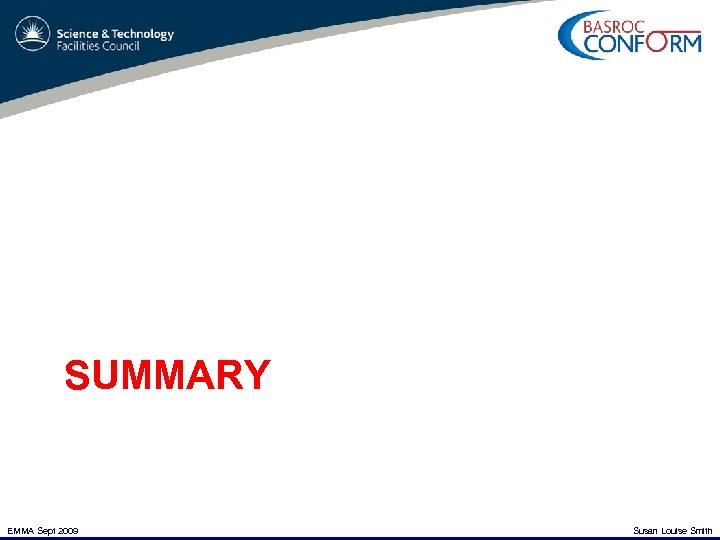 Science & Technology
Facilities Council

BASROC
CONFORM

SUMMARY

EMMA Sept 2009

Susan Louise Smith